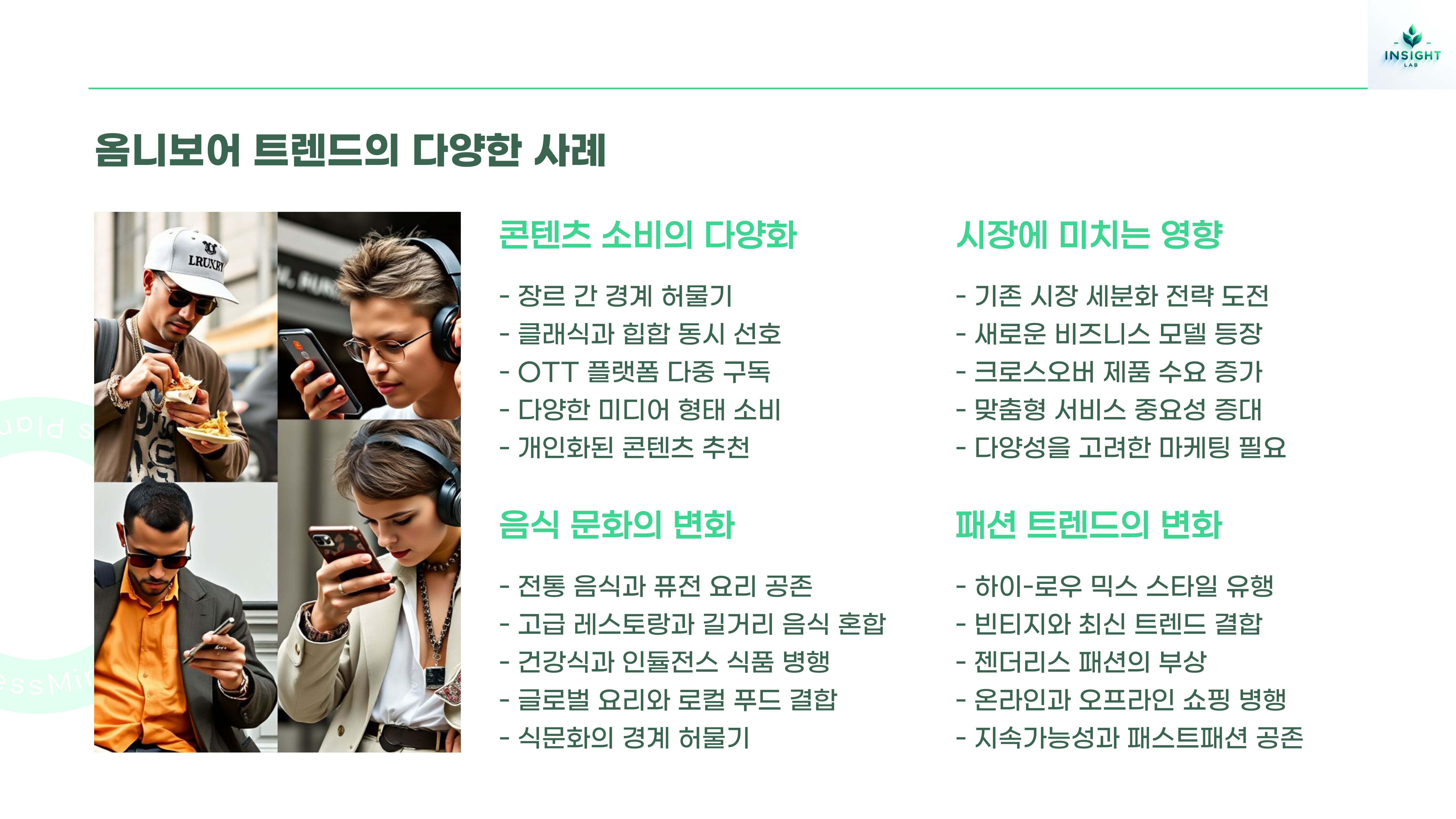 INSIGHT
LAB

옴니보어 트렌드의 다양한 사례

LRUXRY

콘텐츠 소비의 다양화

- 장르 간 경계 허물기
- 클래식과 힙합 동시 선호
- OTT 플랫폼 다중 구독
- 다양한 미디어 형태 소비
- 개인화된 콘텐츠 추천

음식 문화의 변화

- 전통 음식과 퓨전 요리 공존
- 고급 레스토랑과 길거리 음식 혼합
- 건강식과 인듈전스 식품 병행
- 글로벌 요리와 로컬 푸드 결합
- 식문화의 경계 허물기

시장에 미치는 영향

- 기존 시장 세분화 전략 도전
- 새로운 비즈니스 모델 등장
- 크로스오버 제품 수요 증가
- 맞춤형 서비스 중요성 증대
- 다양성을 고려한 마케팅 필요

패션 트렌드의 변화

- 하이-로우 믹스 스타일 유행
- 빈티지와 최신 트렌드 결합
- 젠더리스 패션의 부상
- 온라인과 오프라인 쇼핑 병행
- 지속가능성과 패스트패션 공존